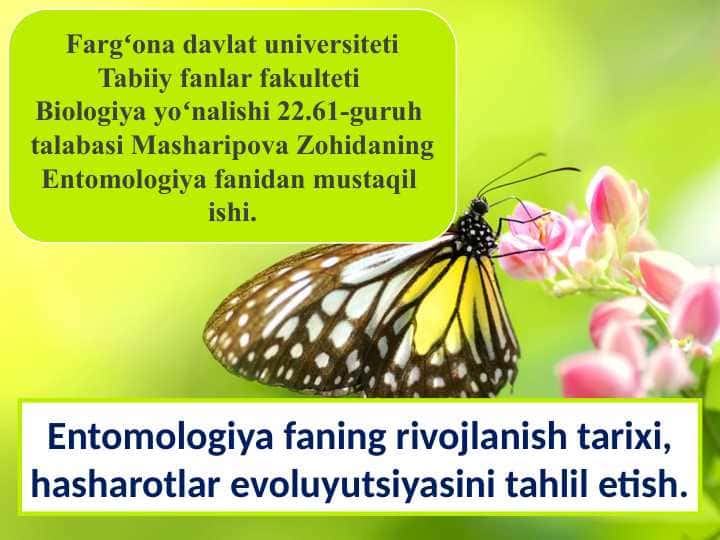 Farg‘ona davlat universiteti
Tabiiy fanlar fakulteti
Biologiya yo‘nalishi 22.61-guruh talabasi Masharipova Zohidaning Entomologiya fanidan mustaqil ishi.

Entomologiya faning rivojlanish tarixi, hasharotlar evoluyutsiyasini tahlil etish.